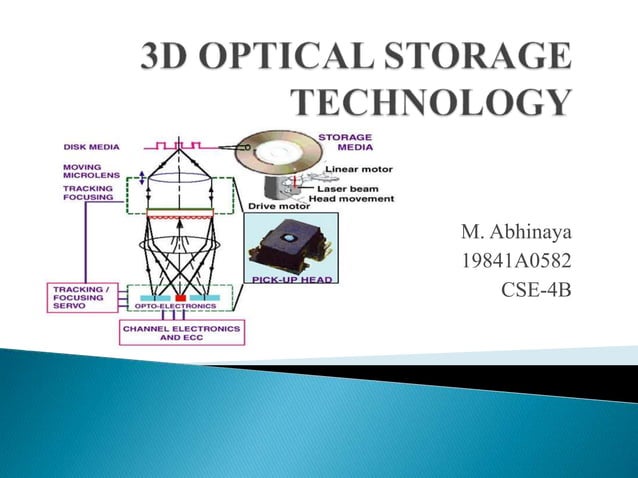 3D OPTICAL STORAGE TECHNOLOGY

DISK MEDIA
MOVING MICROLENS
TRACKING FOCUSING
STORAGE MEDIA
Linear motor
Laser beam
Head movement
Drive motor
PICK-UP HEAD
TRACKING / FOCUSING SERVO
OPTO-ELECTRONICS
CHANNEL ELECTRONICS AND ECC

M. Abhinaya
19841A0582
CSE-4B